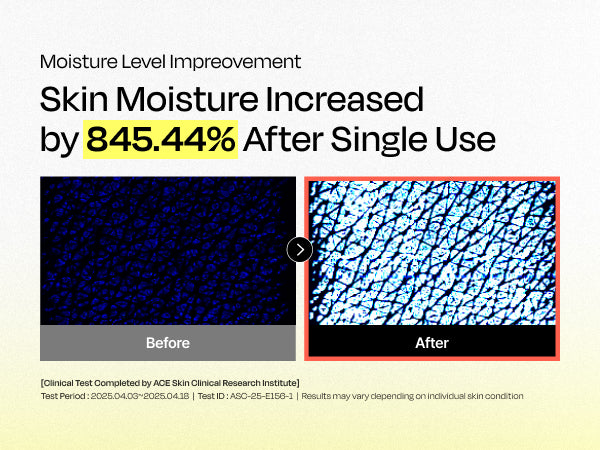 Moisture Level Impreovement

Skin Moisture Increased by 845.44% After Single Use

Before

After

[Clinical Test Completed by ACE Skin Clinical Research Institute]
Test Period : 2025.04.03~2025.04.18 | Test ID : ASC-25-E156-1 | Results may vary depending on individual skin condition